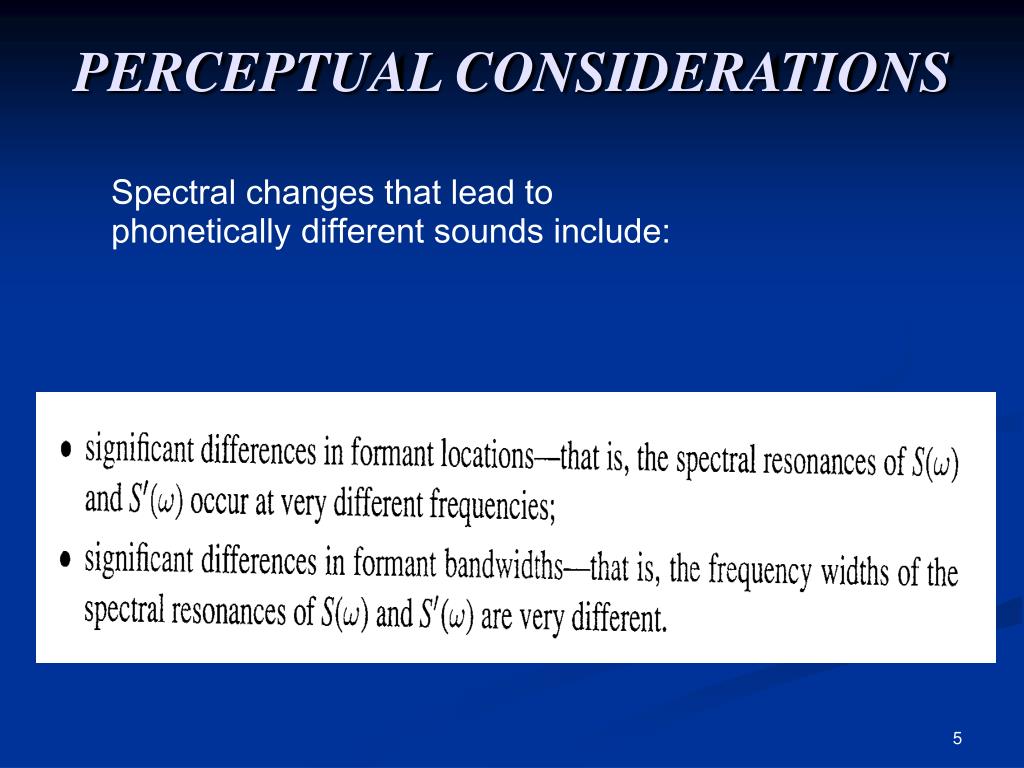 PERCEPTUAL CONSIDERATIONS

Spectral changes that lead to phonetically different sounds include:

• significant differences in formant locations—that is, the spectral resonances of $S(\omega)$ and $S'(\omega)$ occur at very different frequencies;
• significant differences in formant bandwidths—that is, the frequency widths of the spectral resonances of $S(\omega)$ and $S'(\omega)$ are very different.

5